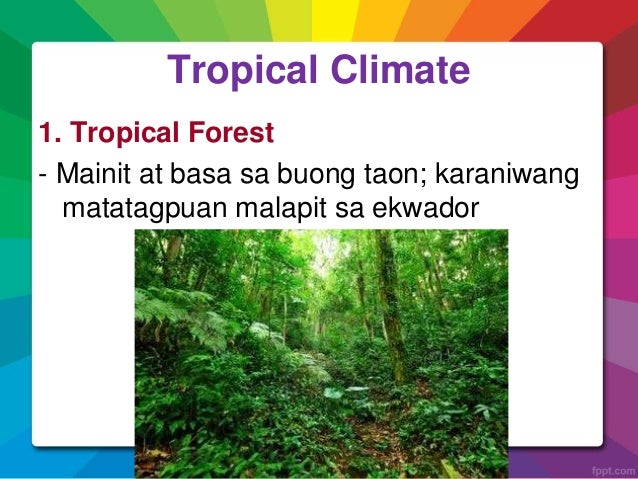 Tropical Climate

1. Tropical Forest

- Mainit at basa sa buong taon; karaniwang matatagpuan malapit sa ekwador

fppt.com